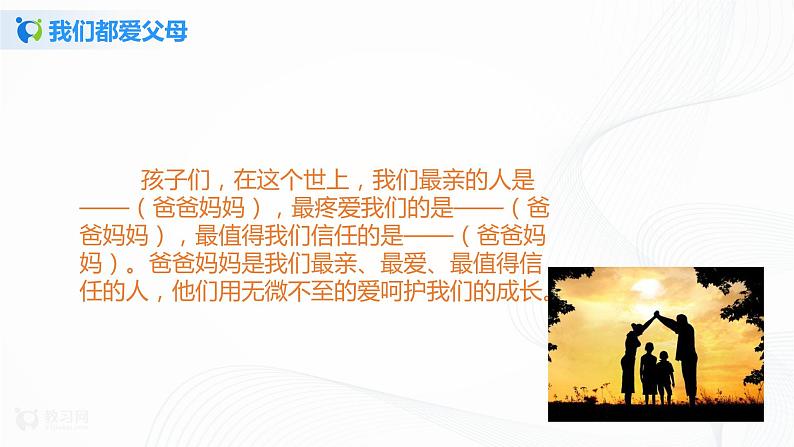 我们都爱父母

孩子们，在这个世上，我们最亲的人是——（爸爸妈妈），最疼爱我们的是——（爸爸妈妈），最值得我们信任的是——（爸爸妈妈）。爸爸妈妈是我们最亲、最爱、最值得信任的人，他们用无微不至的爱呵护我们的成长。

教习网